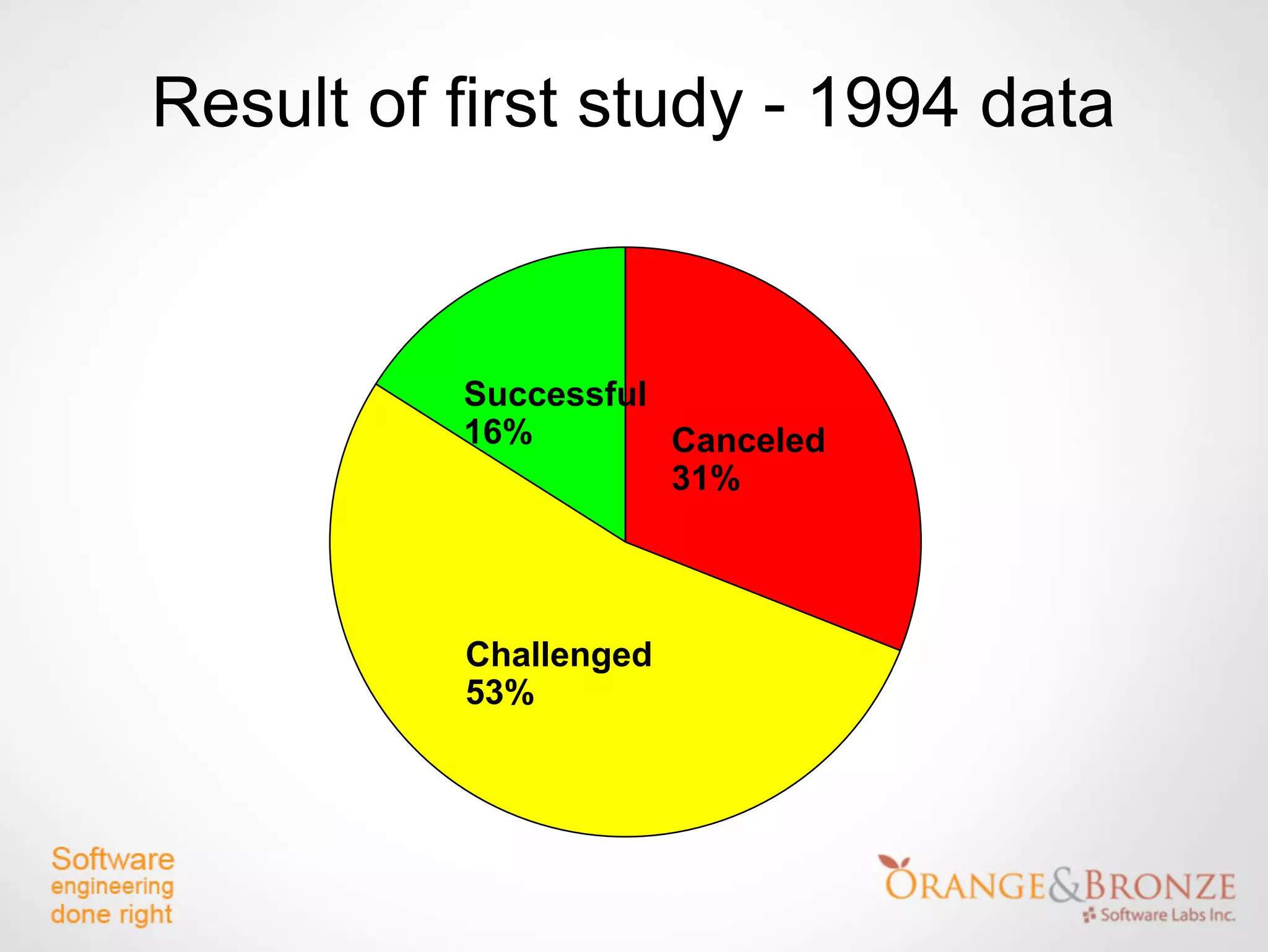 Result of first study - 1994 data

Successful
16%

Canceled
31%

Challenged
53%

Software
engineering
done right

ORANGE&BRONZE
Software Labs Inc.